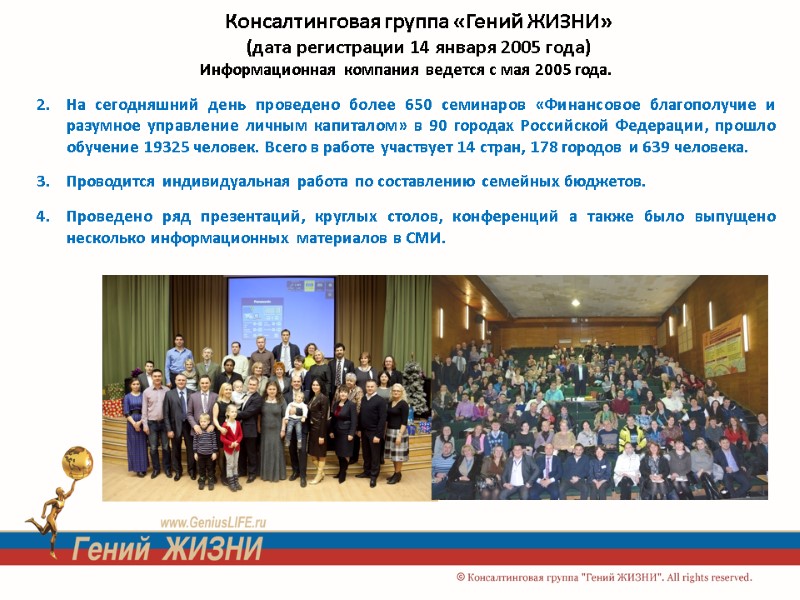 Консалтинговая группа «Гений ЖИЗНИ»
(дата регистрации 14 января 2005 года)
Информационная компания ведется с мая 2005 года.

2. На сегодняшний день проведено более 650 семинаров «Финансовое благополучие и разумное управление личным капиталом» в 90 городах Российской Федерации, прошло обучение 19325 человек. Всего в работе участвует 14 стран, 178 городов и 639 человека.

3. Проводится индивидуальная работа по составлению семейных бюджетов.

4. Проведено ряд презентаций, круглых столов, конференций а также было выпущено несколько информационных материалов в СМИ.

www.GeniusLIFE.ru
Гений ЖИЗНИ

© Консалтинговая группа "Гений ЖИЗНИ". All rights reserved.